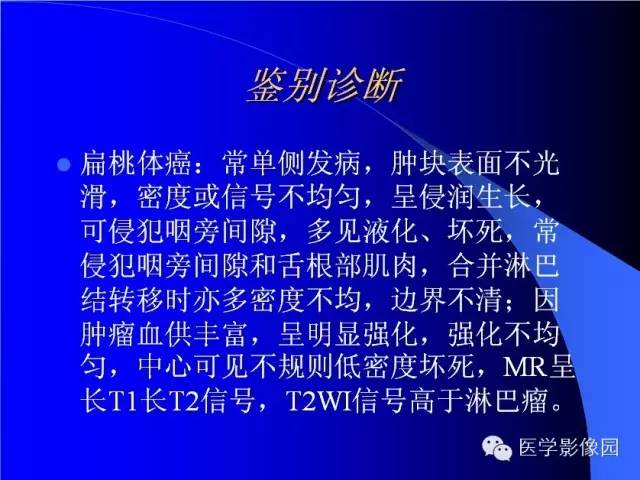 鉴别诊断

扁桃体癌：常单侧发病，肿块表面不光滑，密度或信号不均匀，呈侵润生长，可侵犯咽旁间隙，多见液化、坏死，常侵犯咽旁间隙和舌根部肌肉，合并淋巴结转移时亦多密度不均，边界不清；因肿瘤血供丰富，呈明显强化，强化不均匀，中心可见不规则低密度坏死，MR呈长T1长T2信号，T2WI信号高于淋巴瘤。

医学影像园